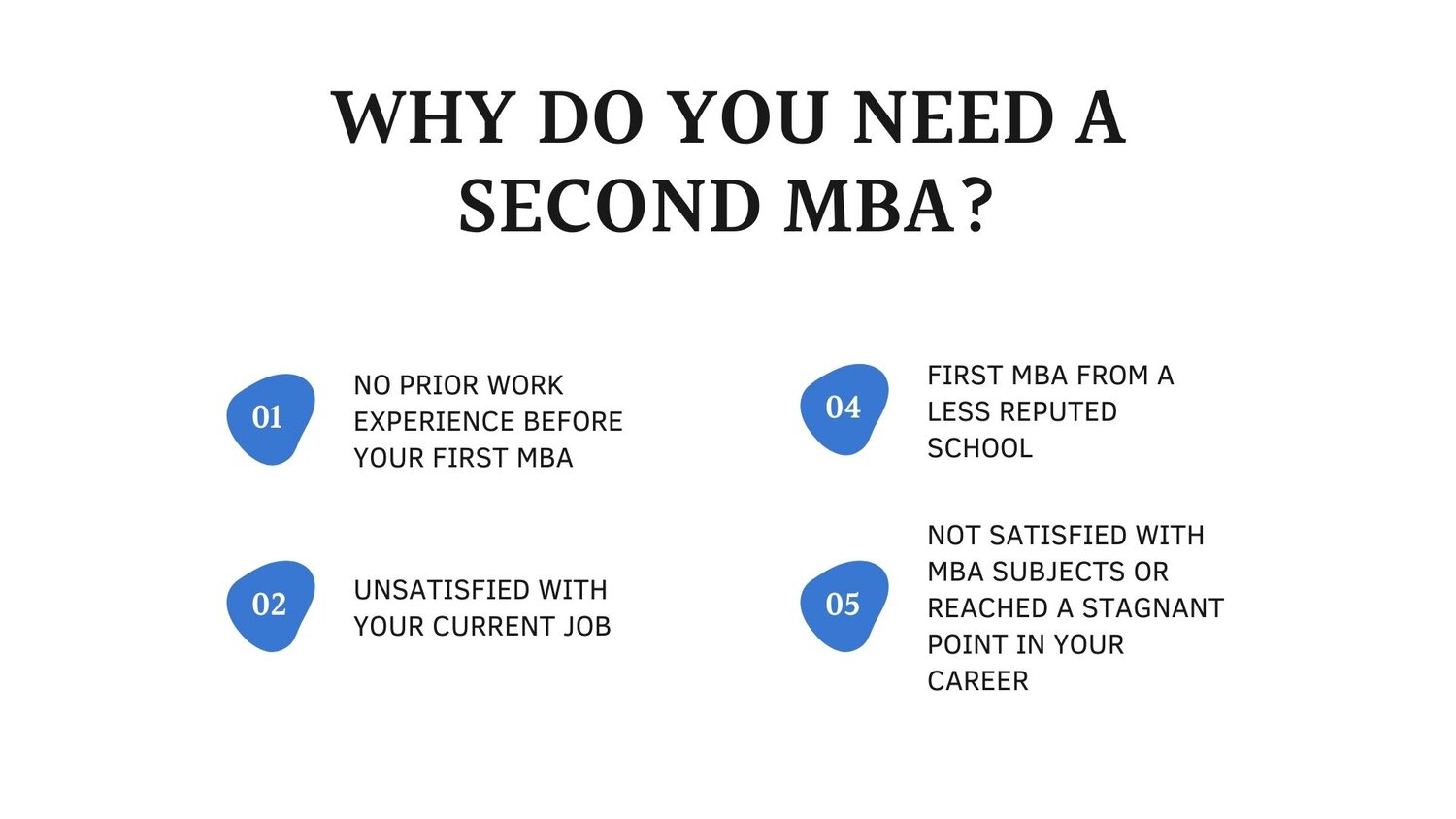 WHY DO YOU NEED A SECOND MBA?

01 NO PRIOR WORK EXPERIENCE BEFORE YOUR FIRST MBA

02 UNSATISFIED WITH YOUR CURRENT JOB

04 FIRST MBA FROM A LESS REPUTED SCHOOL

05 NOT SATISFIED WITH MBA SUBJECTS OR REACHED A STAGNANT POINT IN YOUR CAREER